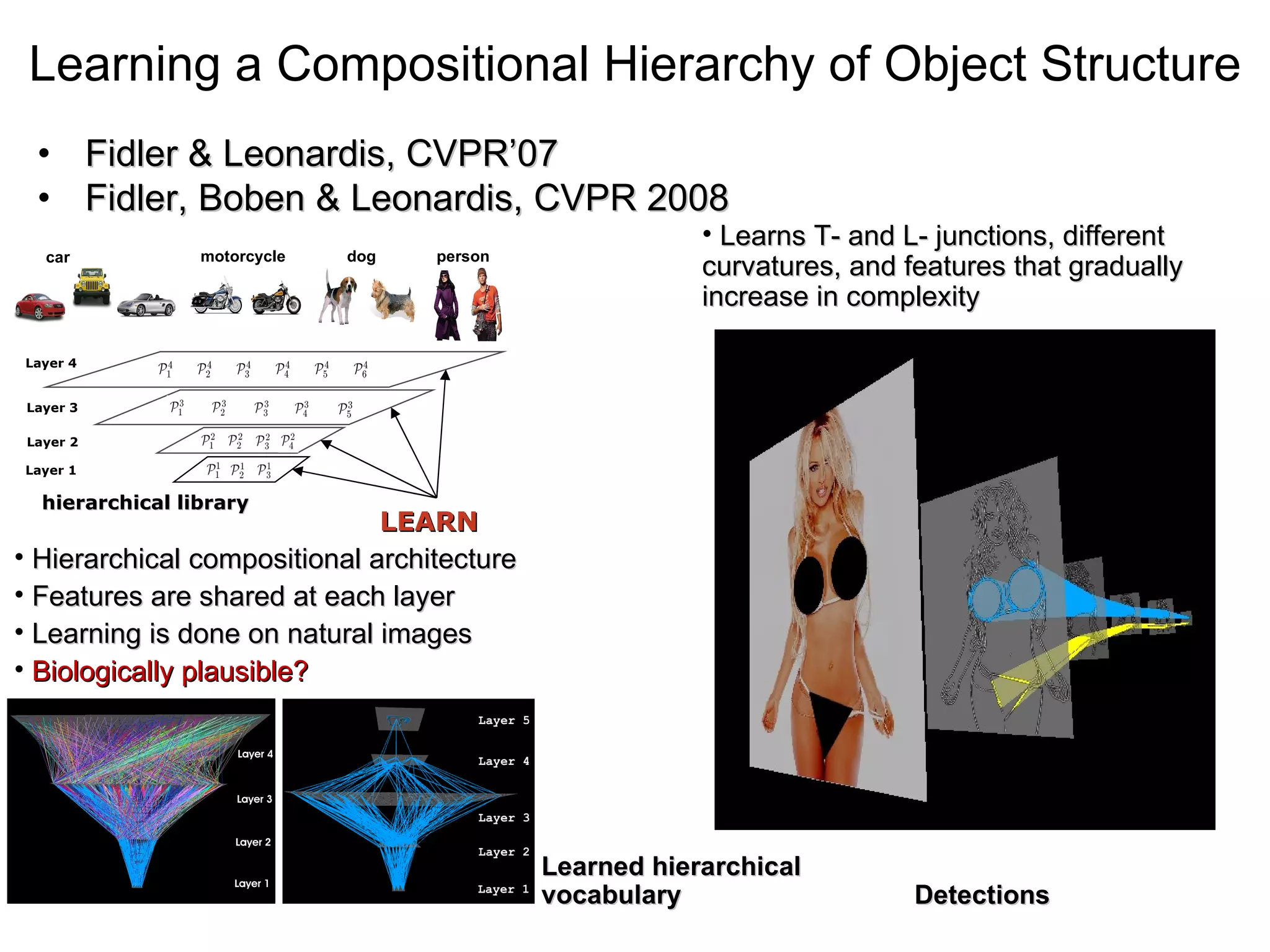 Learning a Compositional Hierarchy of Object Structure

• Fidler & Leonardis, CVPR'07
• Fidler, Boben & Leonardis, CVPR 2008

car motorcycle dog person

Layer 4 $\mathcal{P}_1^4$ $\mathcal{P}_2^4$ $\mathcal{P}_3^4$ $\mathcal{P}_4^4$ $\mathcal{P}_5^4$ $\mathcal{P}_6^4$

Layer 3 $\mathcal{P}_1^3$ $\mathcal{P}_2^3$ $\mathcal{P}_3^3$ $\mathcal{P}_4^3$ $\mathcal{P}_5^3$

Layer 2 $\mathcal{P}_1^2$ $\mathcal{P}_2^2$ $\mathcal{P}_3^2$ $\mathcal{P}_4^2$

Layer 1 $\mathcal{P}_1^1$ $\mathcal{P}_2^1$ $\mathcal{P}_3^1$

hierarchical library

LEARN

• Hierarchical compositional architecture
• Features are shared at each layer
• Learning is done on natural images
• Biologically plausible?

Layer 4
Layer 3
Layer 2
Layer 1

Layer 5
Layer 4
Layer 3
Layer 2
Layer 1

Learned hierarchical vocabulary

• Learns T- and L- junctions, different curvatures, and features that gradually increase in complexity

Detections